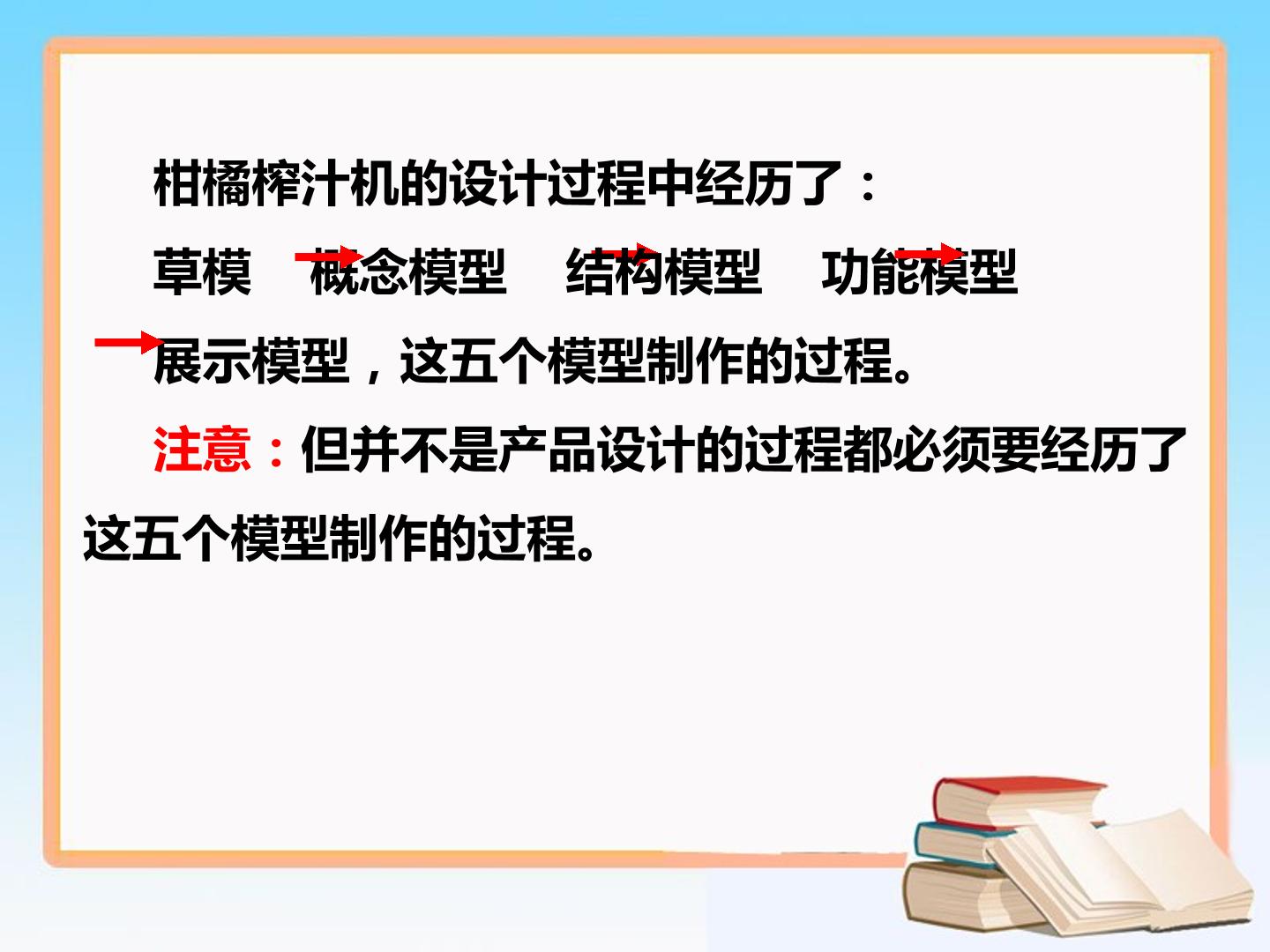 柑橘榨汁机的设计过程中经历了：

草模 → 概念模型 → 结构模型 → 功能模型 → 展示模型，这五个模型制作的过程。

注意：但并不是产品设计的过程都必须要经历了这五个模型制作的过程。